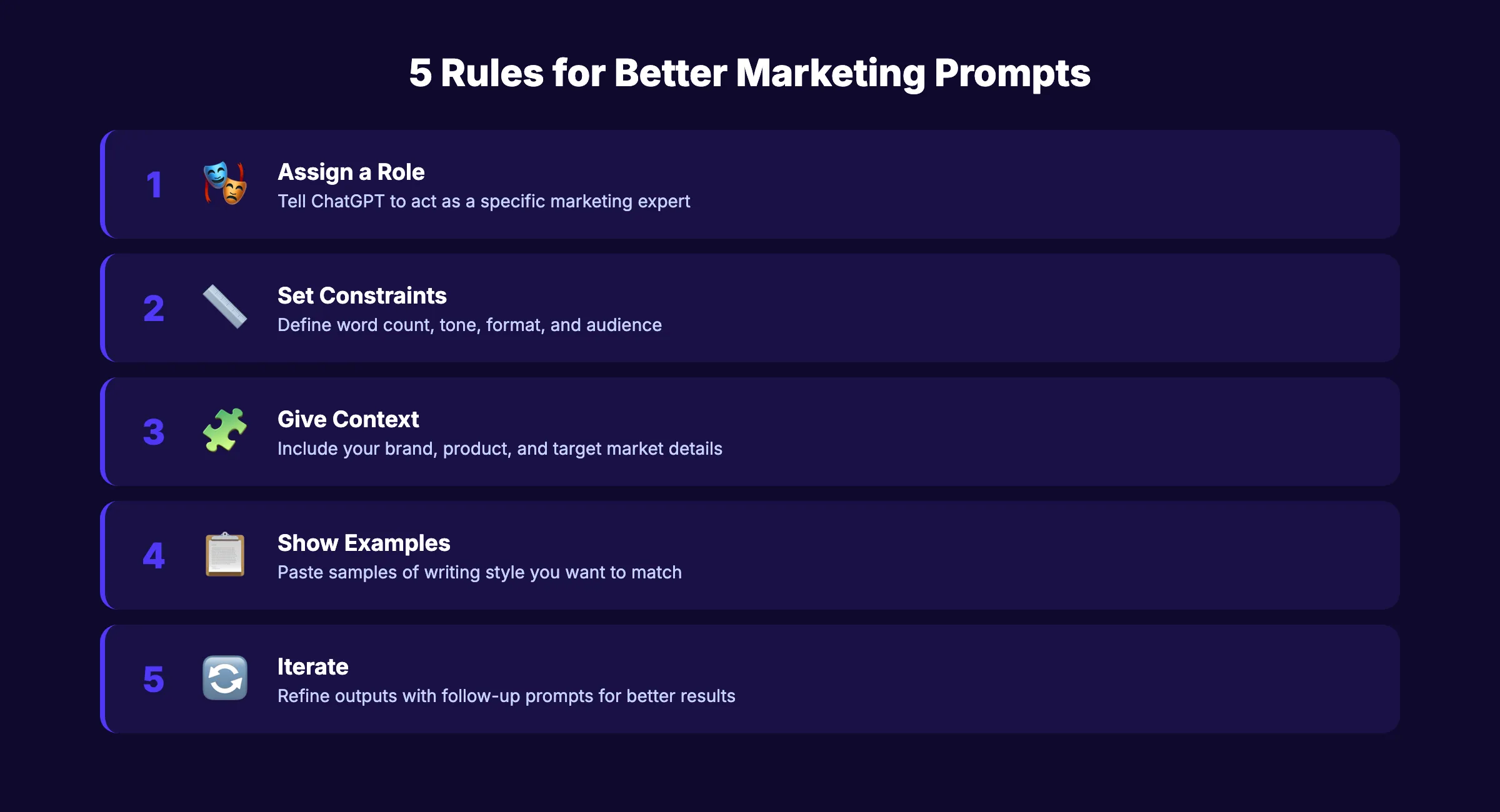 5 Rules for Better Marketing Prompts

1 Assign a Role
Tell ChatGPT to act as a specific marketing expert

2 Set Constraints
Define word count, tone, format, and audience

3 Give Context
Include your brand, product, and target market details

4 Show Examples
Paste samples of writing style you want to match

5 Iterate
Refine outputs with follow-up prompts for better results